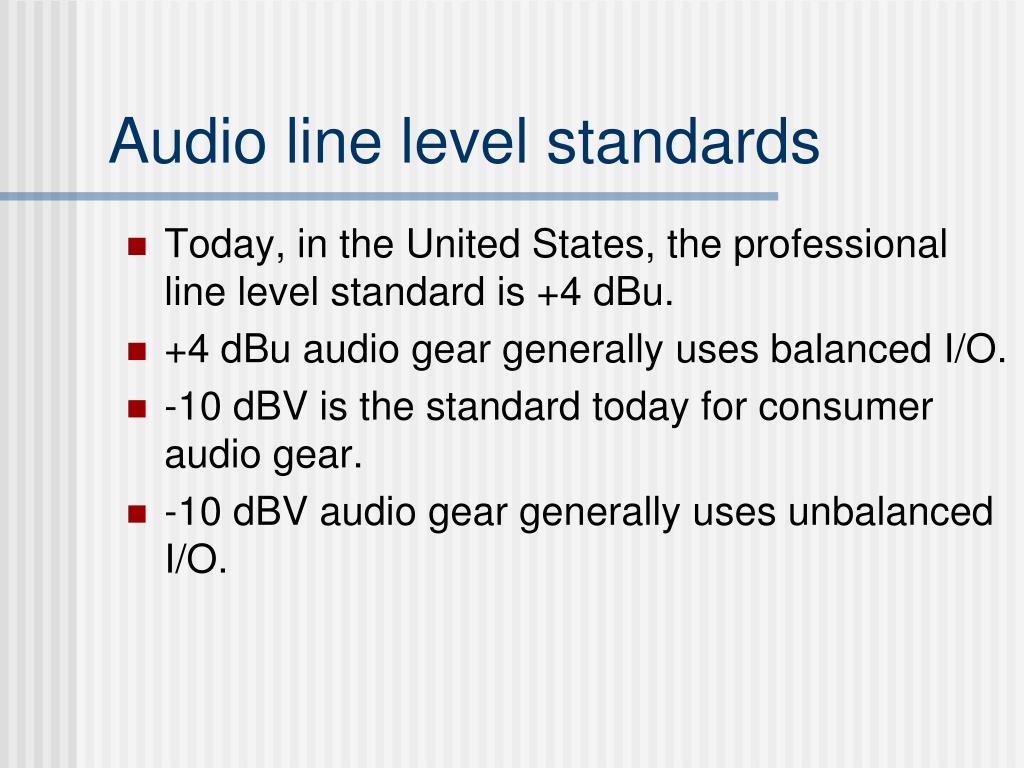 Audio line level standards

- Today, in the United States, the professional line level standard is +4 dBu.
- +4 dBu audio gear generally uses balanced I/O.
- -10 dBV is the standard today for consumer audio gear.
- -10 dBV audio gear generally uses unbalanced I/O.